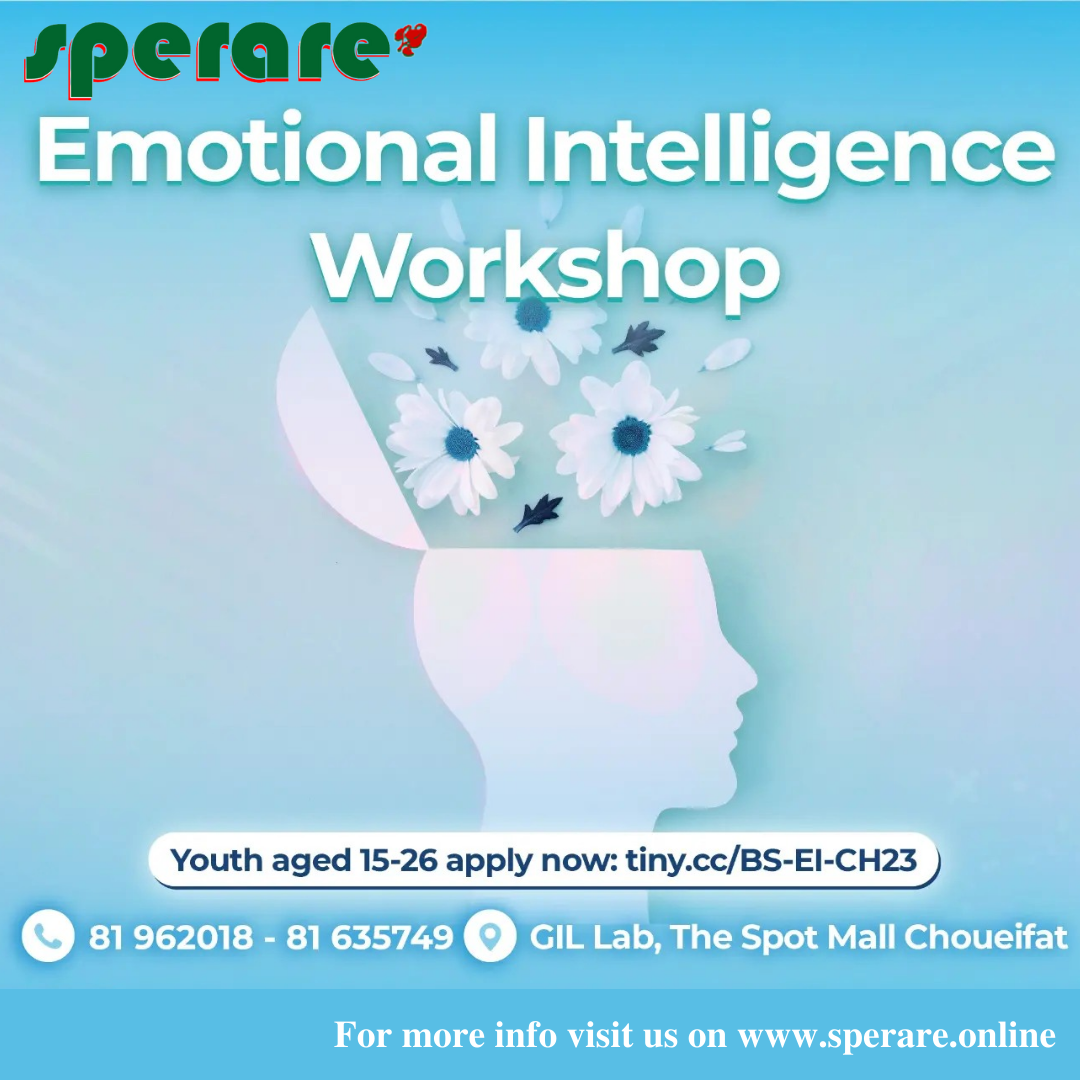 sperare

Emotional Intelligence Workshop

Youth aged 15-26 apply now: tiny.cc/BS-EI-CH23

81 962018 - 81 635749 GIL Lab, The Spot Mall Choueifat

For more info visit us on www.sperare.online